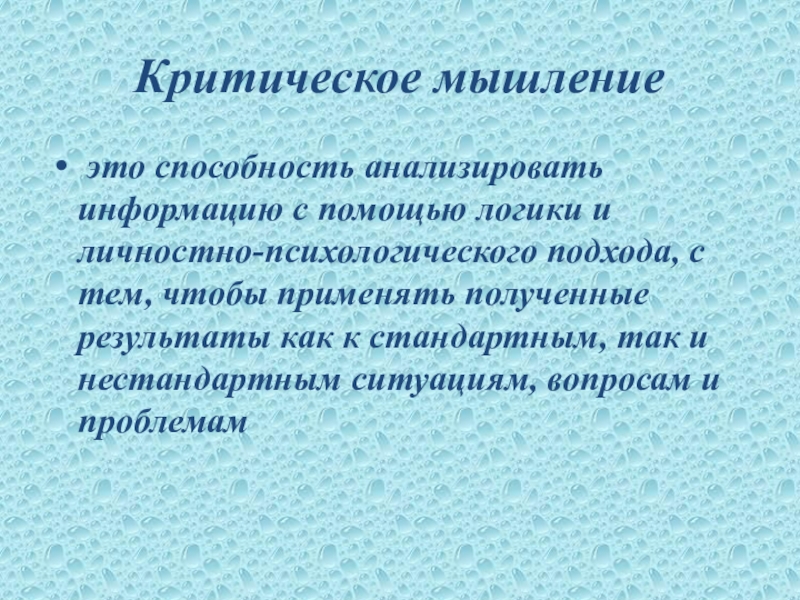 Критическое мышление

• это способность анализировать информацию с помощью логики и личностно-психологического подхода, с тем, чтобы применять полученные результаты как к стандартным, так и нестандартным ситуациям, вопросам и проблемам